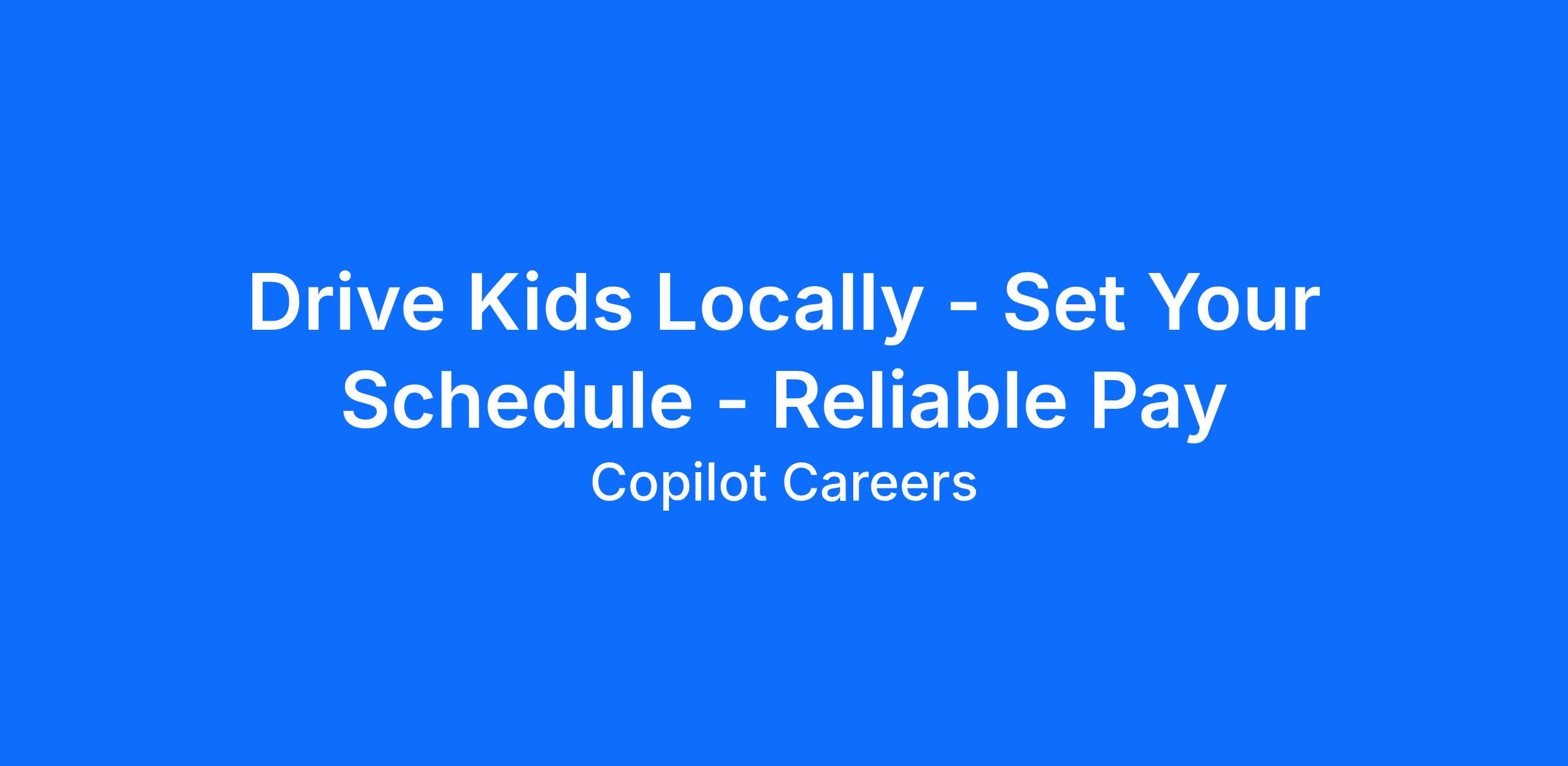 Drive Kids Locally - Set Your Schedule - Reliable Pay

Copilot Careers